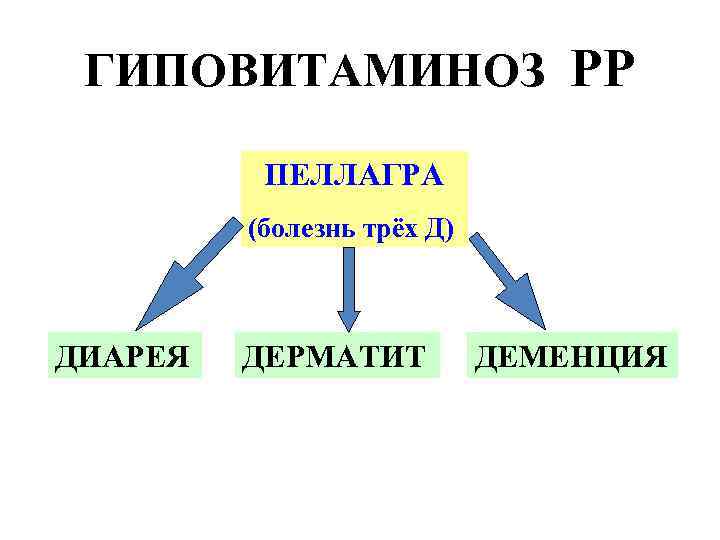 ГИПОВИТАМИНОЗ РР

ПЕЛЛАГРА
(болезнь трёх Д)

ДИАРЕЯ

ДЕРМАТИТ

ДЕМЕНЦИЯ